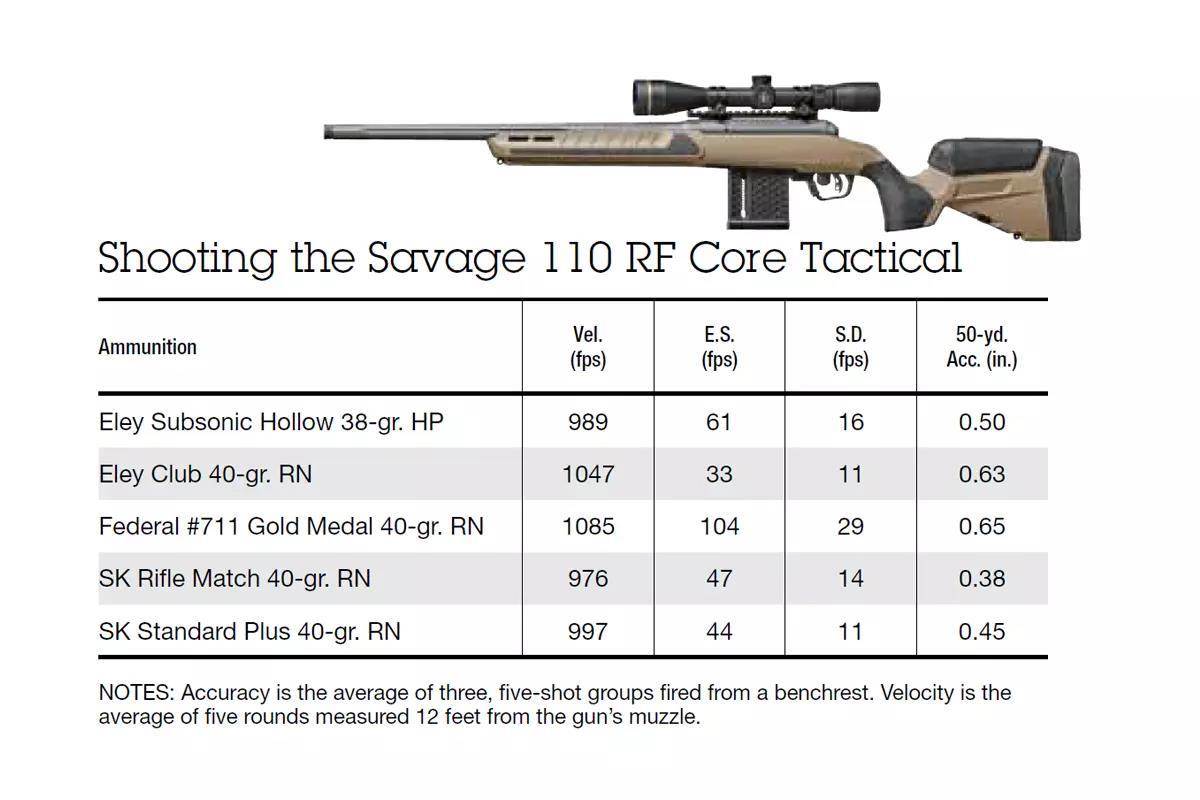 Shooting the Savage 110 RF Core Tactical

| Ammunition | Vel. (fps) | E.S. (fps) | S.D. (fps) | 50-yd. Acc. (in.) |
|---|---|---|---|---|
| Eley Subsonic Hollow 38-gr. HP | 989 | 61 | 16 | 0.50 |
| Eley Club 40-gr. RN | 1047 | 33 | 11 | 0.63 |
| Federal #711 Gold Medal 40-gr. RN | 1085 | 104 | 29 | 0.65 |
| SK Rifle Match 40-gr. RN | 976 | 47 | 14 | 0.38 |
| SK Standard Plus 40-gr. RN | 997 | 44 | 11 | 0.45 |

NOTES: Accuracy is the average of three, five-shot groups fired from a benchrest. Velocity is the average of five rounds measured 12 feet from the gun's muzzle.